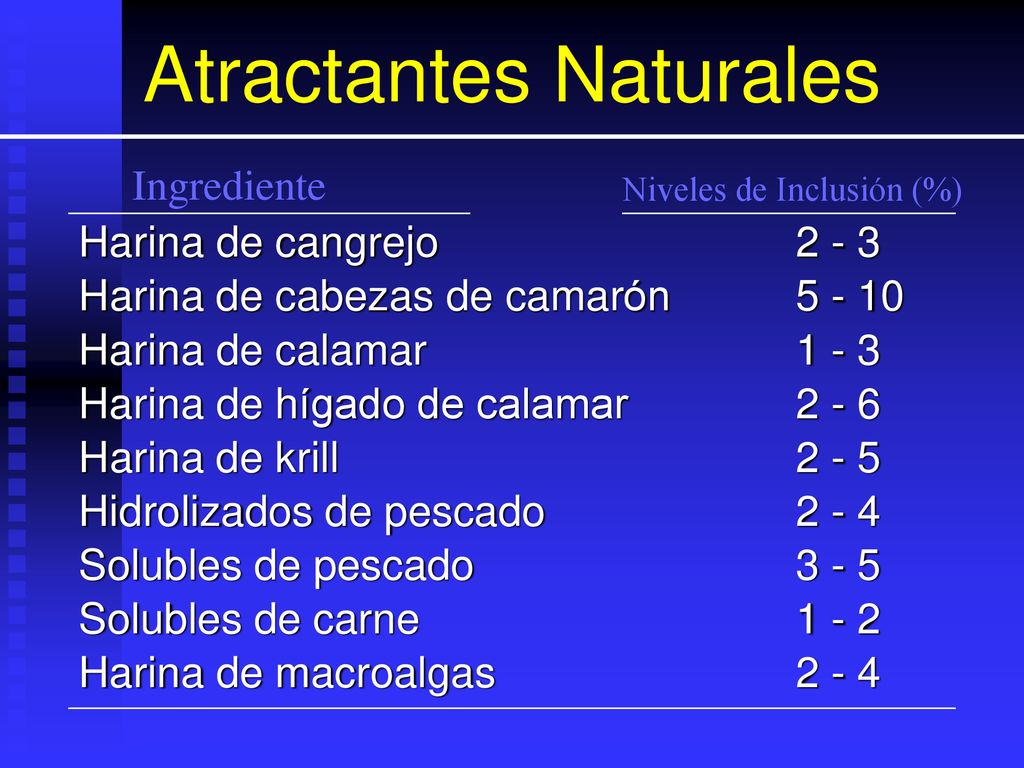 Atractantes Naturales

| Ingrediente | Niveles de Inclusión (%) |
|---|---|
| Harina de cangrejo | 2 - 3 |
| Harina de cabezas de camarón | 5 - 10 |
| Harina de calamar | 1 - 3 |
| Harina de hígado de calamar | 2 - 6 |
| Harina de krill | 2 - 5 |
| Hidrolizados de pescado | 2 - 4 |
| Solubles de pescado | 3 - 5 |
| Solubles de carne | 1 - 2 |
| Harina de macroalgas | 2 - 4 |